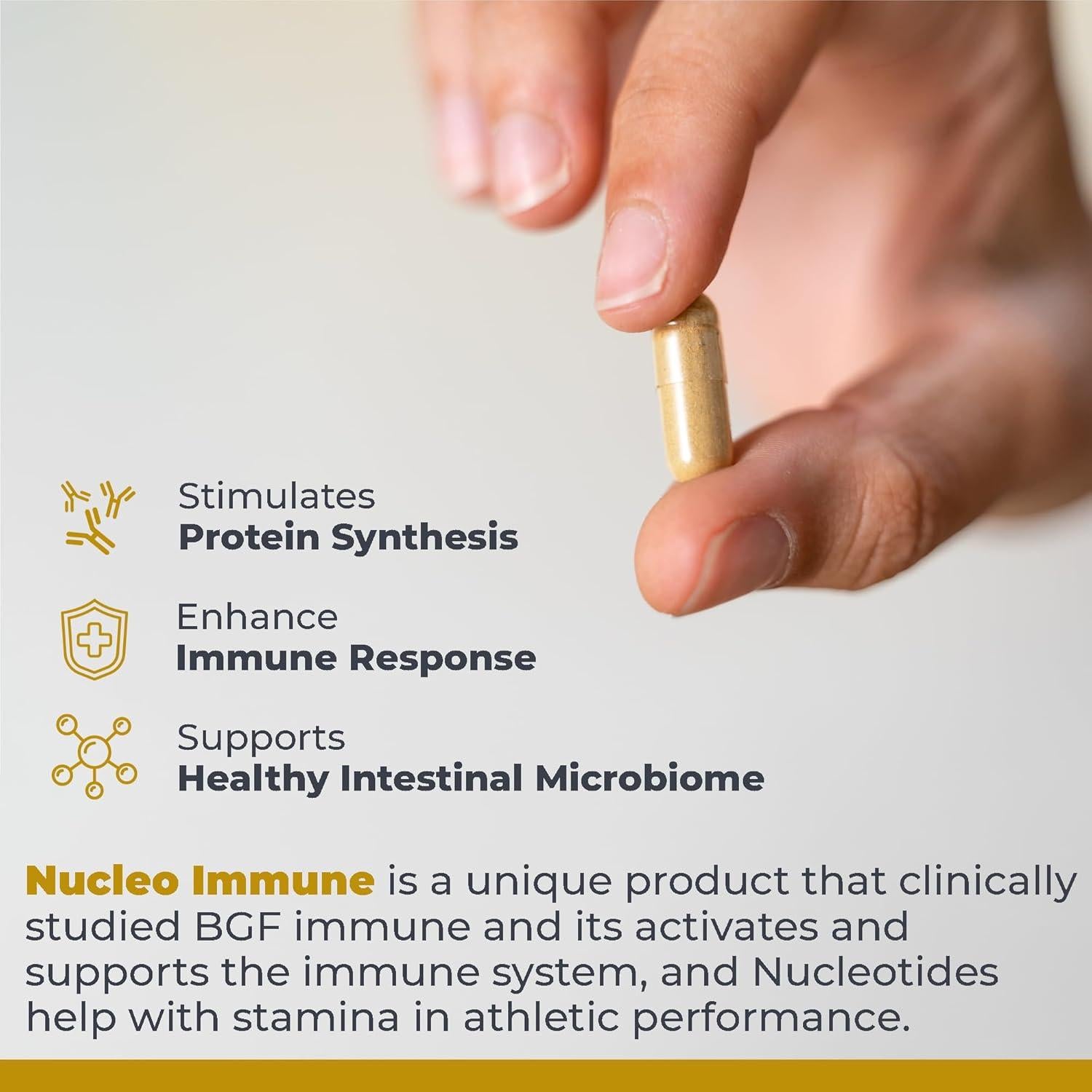 Stimulates
Protein Synthesis

Enhance
Immune Response

Supports
Healthy Intestinal Microbiome

Nucleo Immune is a unique product that clinically studied BGF immune and its activates and supports the immune system, and Nucleotides help with stamina in athletic performance.